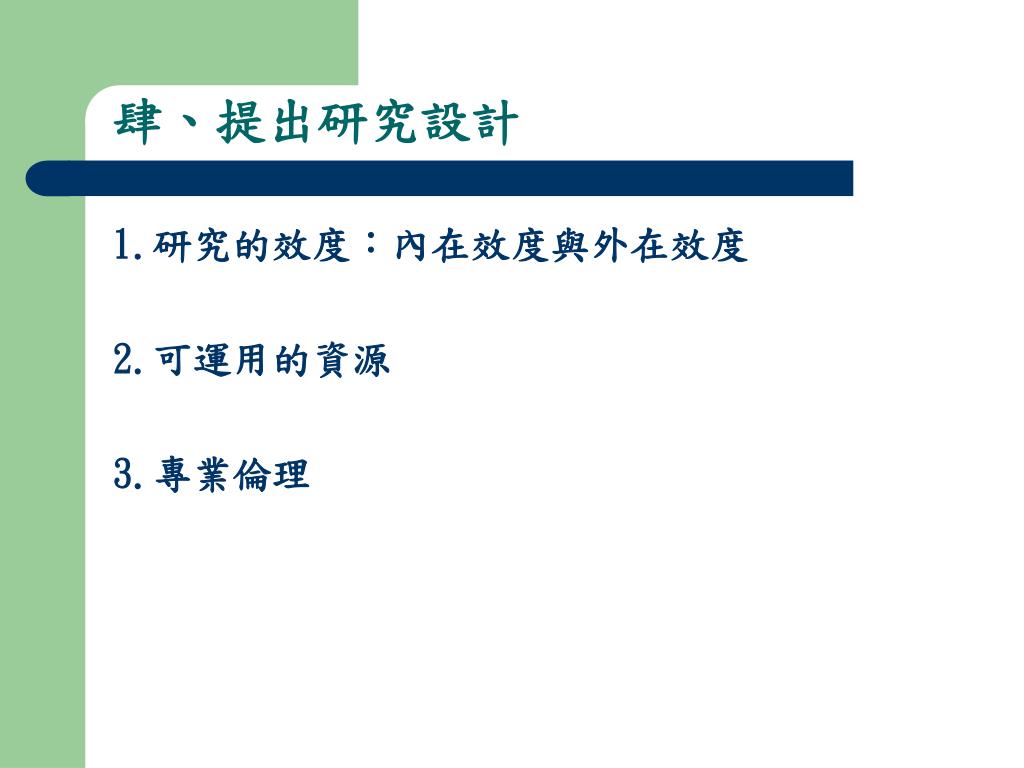 肆、提出研究設計

1.研究的效度：內在效度與外在效度

2.可運用的資源

3.專業倫理